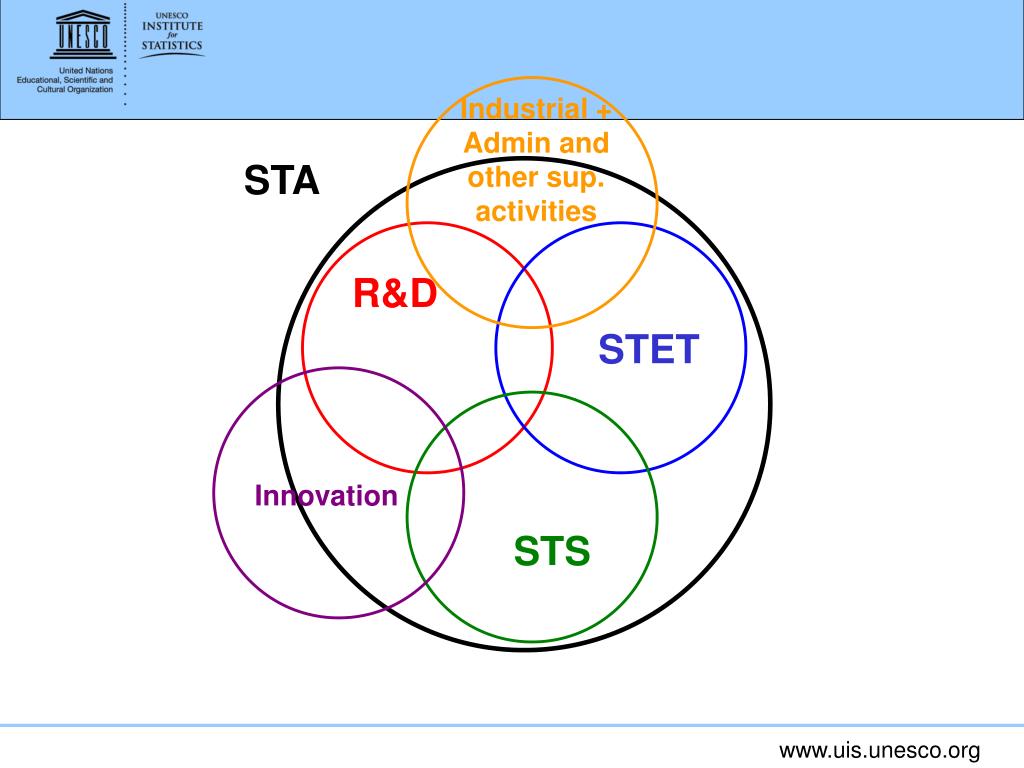 UNESCO

United Nations Educational, Scientific and Cultural Organization

UNESCO INSTITUTE for STATISTICS

Industrial + Admin and other sup. activities

STA

R&D

STET

Innovation

STS

www.uis.unesco.org